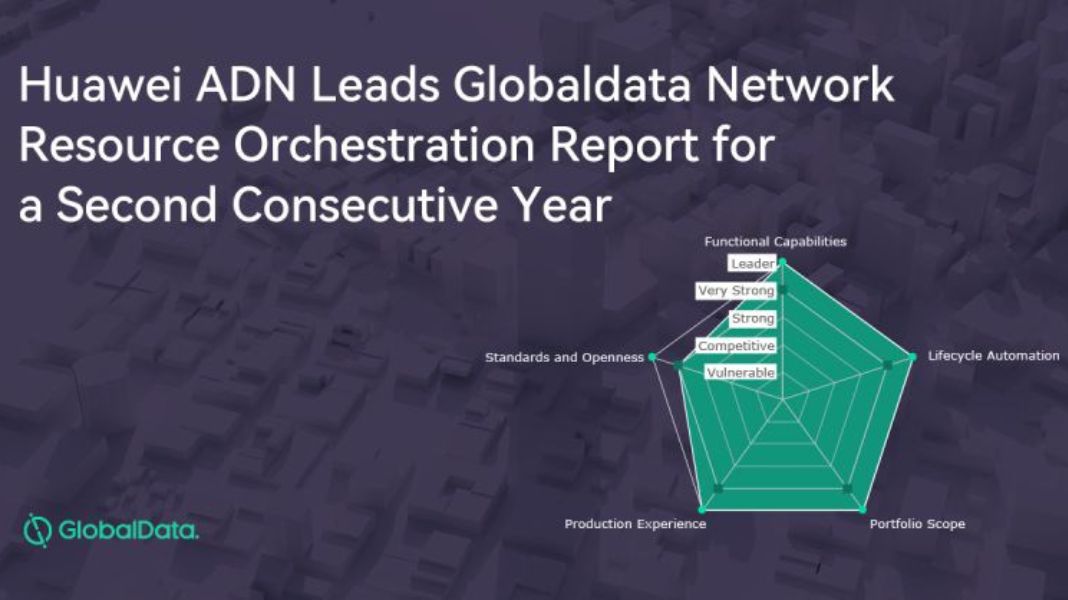 Huawei ADN Leads Globaldata Network Resource Orchestration Report for a Second Consecutive Year

Functional Capabilities
Leader
Very Strong
Strong
Competitive
Vulnerable
Standards and Openness
Lifecycle Automation
Production Experience
Portfolio Scope

GlobalData.